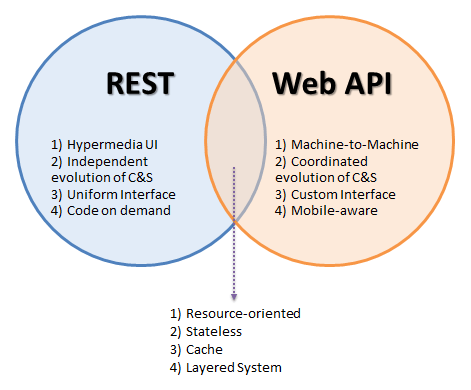 REST

1) Hypermedia UI
2) Independent evolution of C&S
3) Uniform Interface
4) Code on demand

Web API

1) Machine-to-Machine
2) Coordinated evolution of C&S
3) Custom Interface
4) Mobile-aware

1) Resource-oriented
2) Stateless
3) Cache
4) Layered System